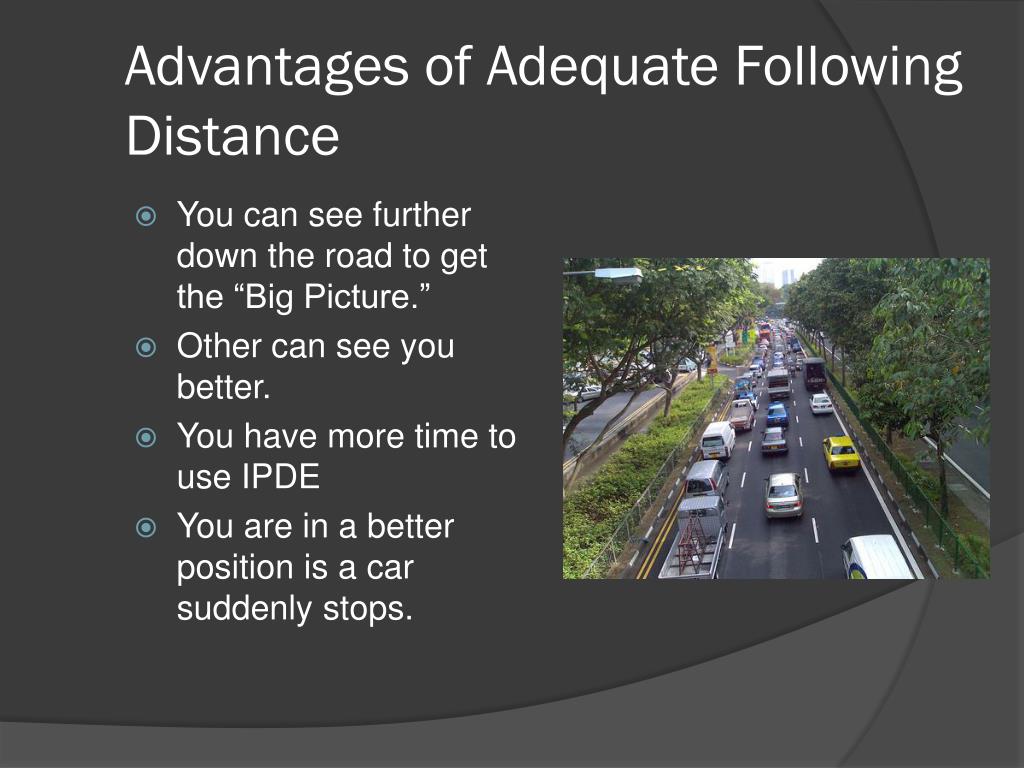 Advantages of Adequate Following Distance

You can see further down the road to get the “Big Picture.”

Other can see you better.

You have more time to use IPDE

You are in a better position is a car suddenly stops.